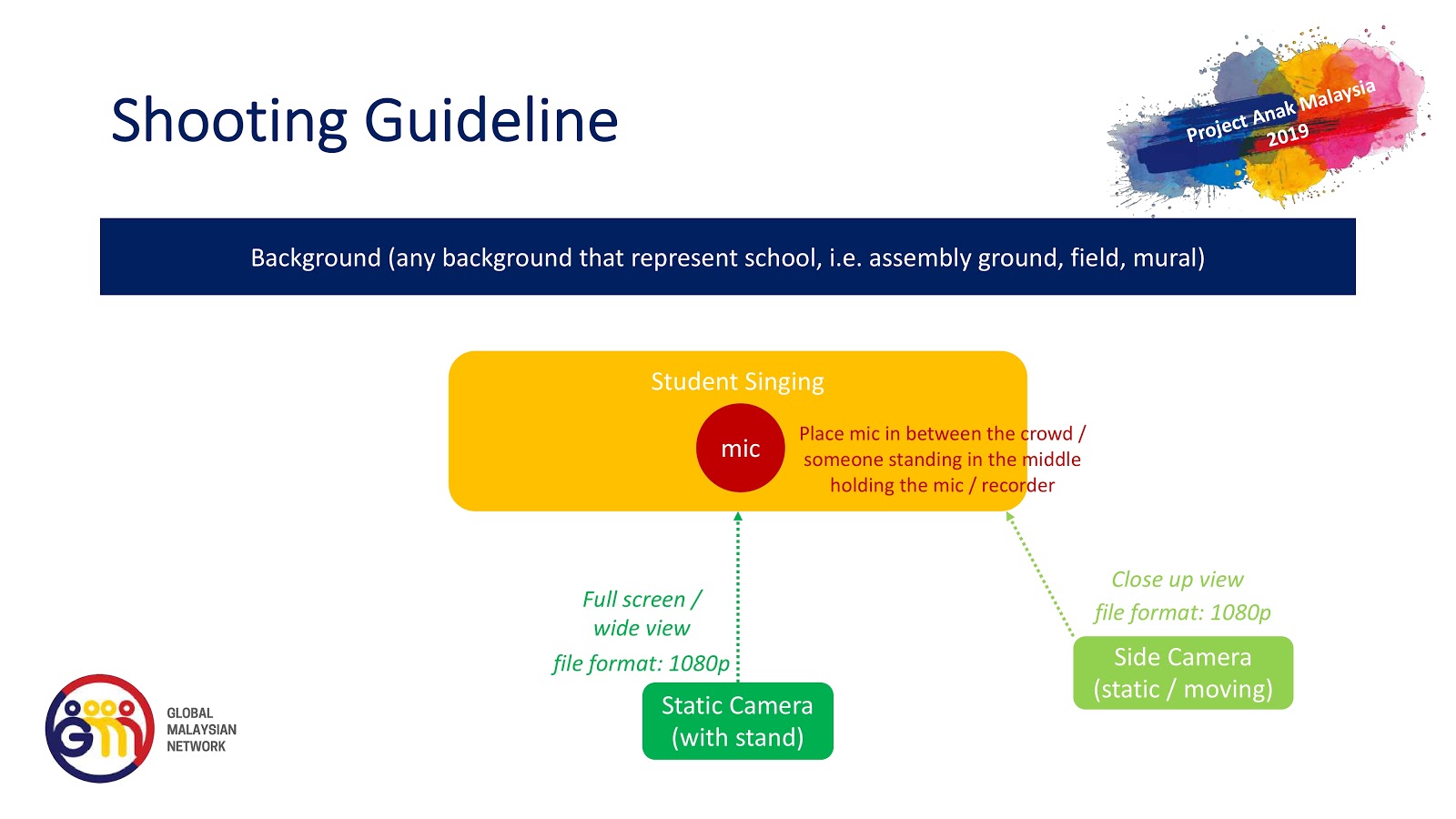 Shooting Guideline

Project Anak Malaysia 2019

Background (any background that represent school, i.e. assembly ground, field, mural)

Student Singing

mic

Place mic in between the crowd / someone standing in the middle holding the mic / recorder

Full screen / wide view

file format: 1080p

Static Camera (with stand)

Close up view

file format: 1080p

Side Camera (static / moving)

GLOBAL MALAYSIAN NETWORK